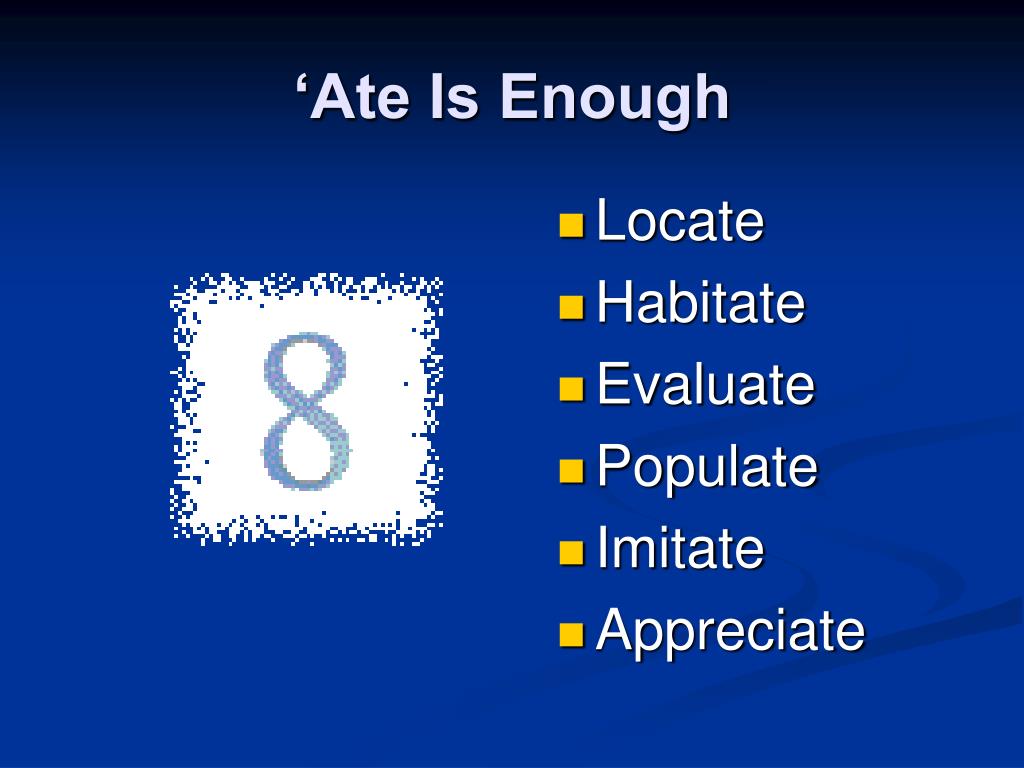 ‘Ate Is Enough

8

- Locate
- Habitate
- Evaluate
- Populate
- Imitate
- Appreciate